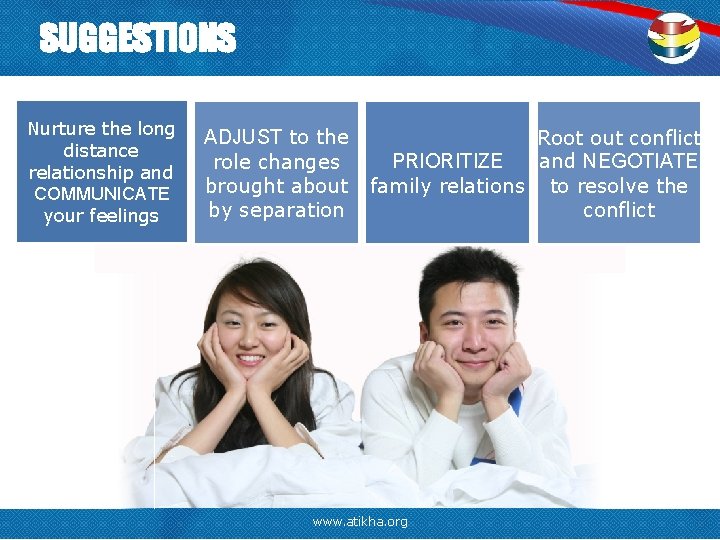 SUGGESTIONS

Nurture the long distance relationship and COMMUNICATE your feelings

ADJUST to the role changes brought about by separation

PRIORITIZE family relations

Root out conflict and NEGOTIATE to resolve the conflict

www.atikha.org